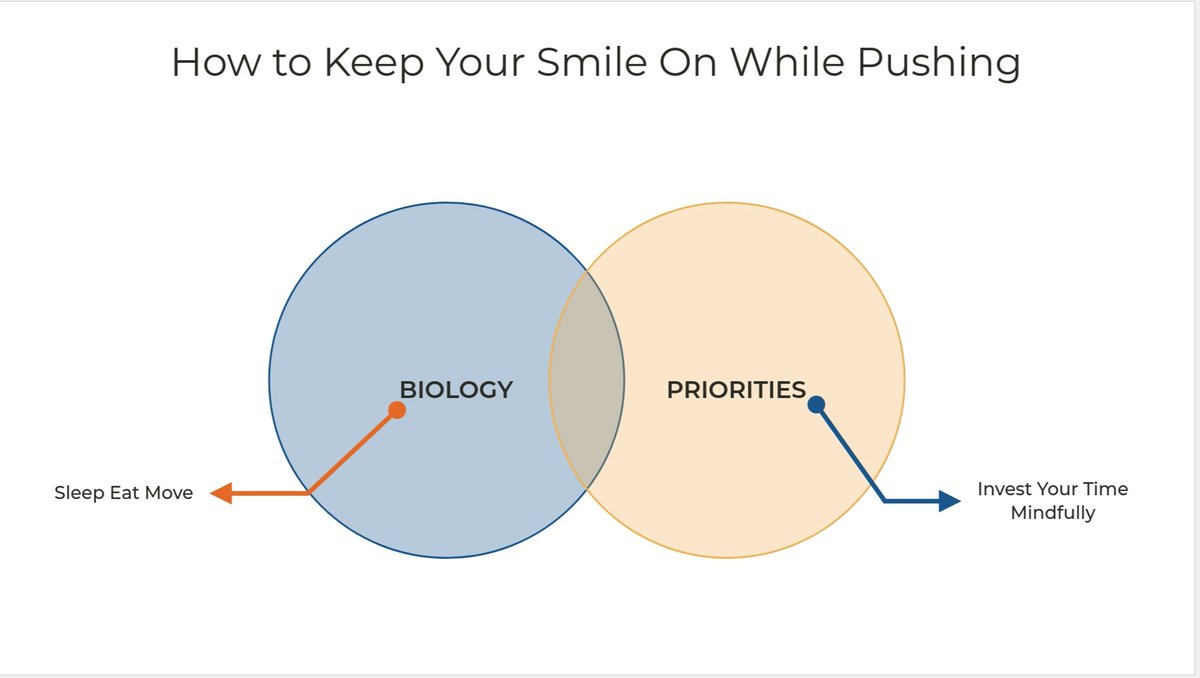 How to Keep Your Smile On While Pushing

BIOLOGY

PRIORITIES

Sleep Eat Move

Invest Your Time Mindfully